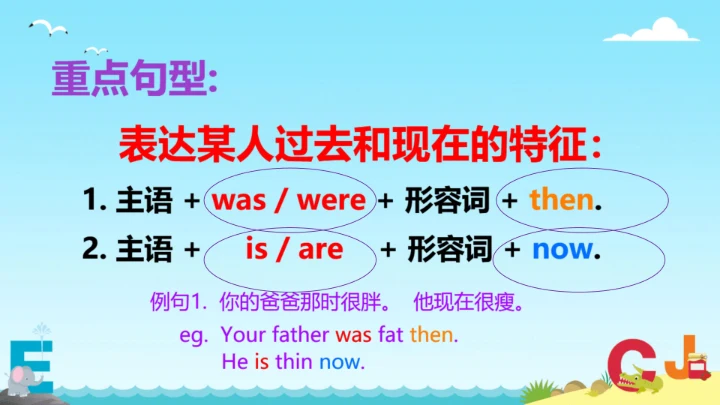 重点句型:

表达某人过去和现在的特征:

1. 主语 + was / were + 形容词 + then.

2. 主语 + is / are + 形容词 + now.

例句1. 你的爸爸那时很胖。 他现在很瘦。

eg. Your father was fat then.
He is thin now.

E

C J